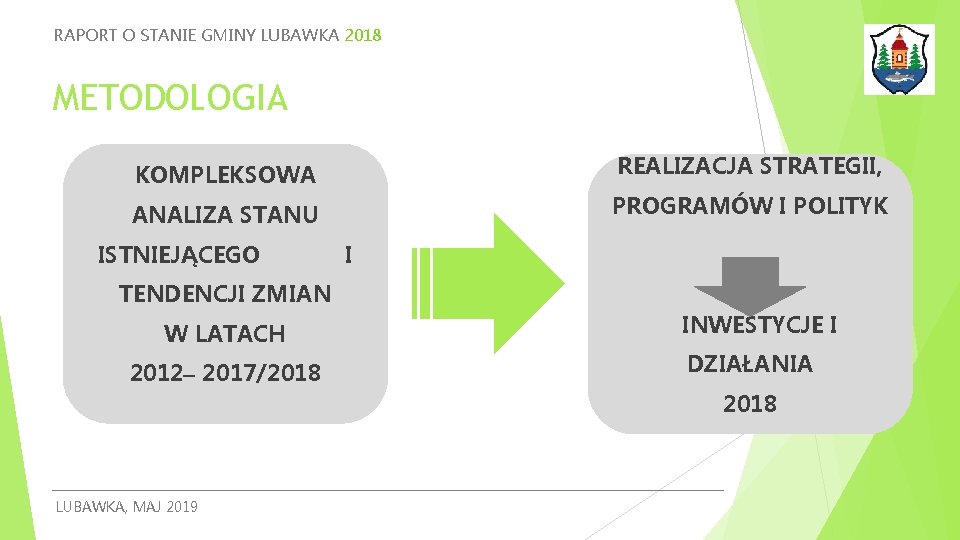 RAPORT O STANIE GMINY LUBAWKA 2018

METODOLOGIA

KOMPLEKSOWA ANALIZA STANU ISTNIEJĄCEGO I TENDENCJI ZMIAN W LATACH 2012– 2017/2018

REALIZACJA STRATEGII, PROGRAMÓW I POLITYK

INWESTYCJE I DZIAŁANIA 2018

LUBAWKA, MAJ 2019